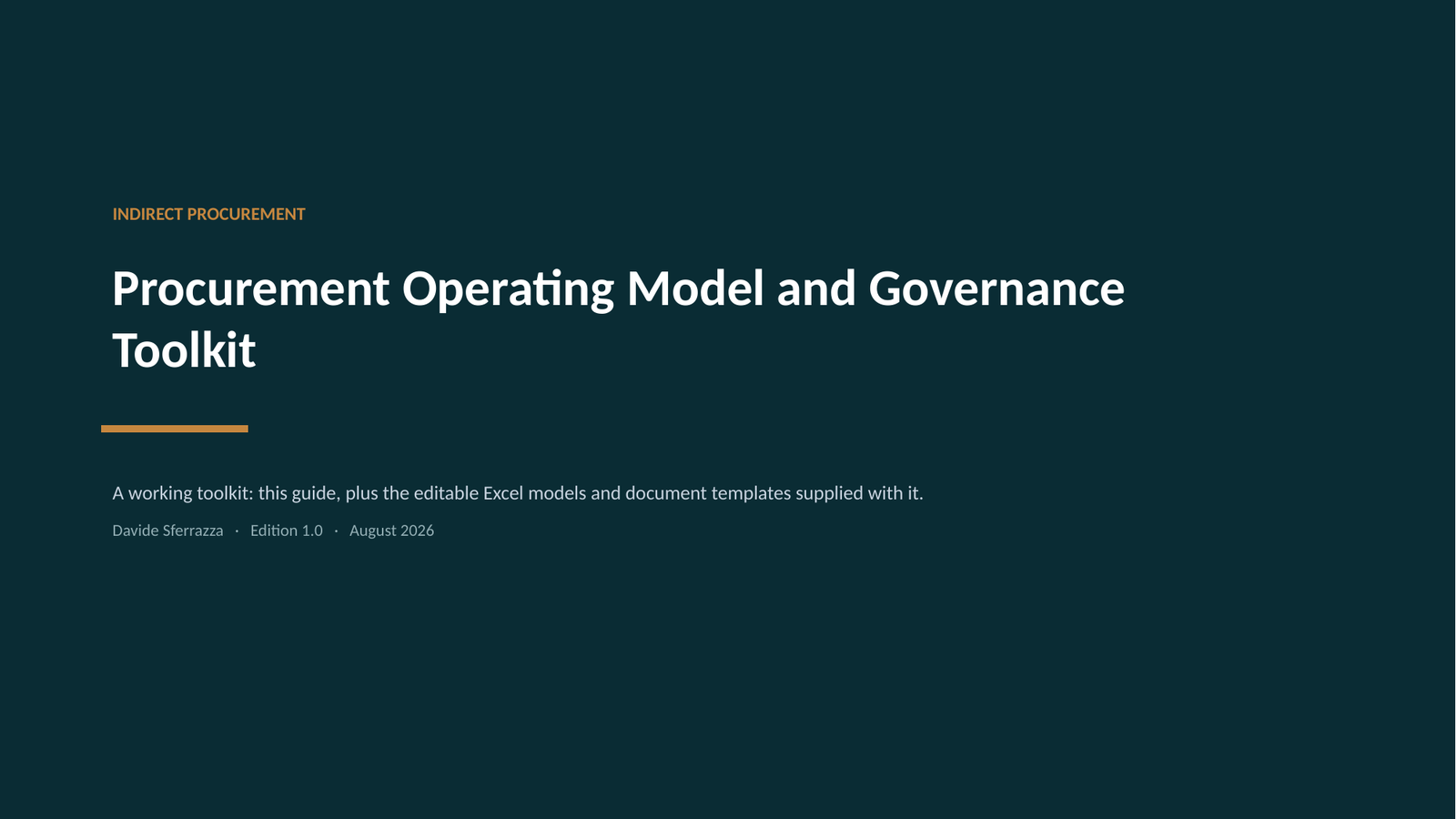 INDIRECT PROCUREMENT

Procurement Operating Model and Governance Toolkit

A working toolkit: this guide, plus the editable Excel models and document templates supplied with it.

Davide Sferrazza · Edition 1.0 · August 2026